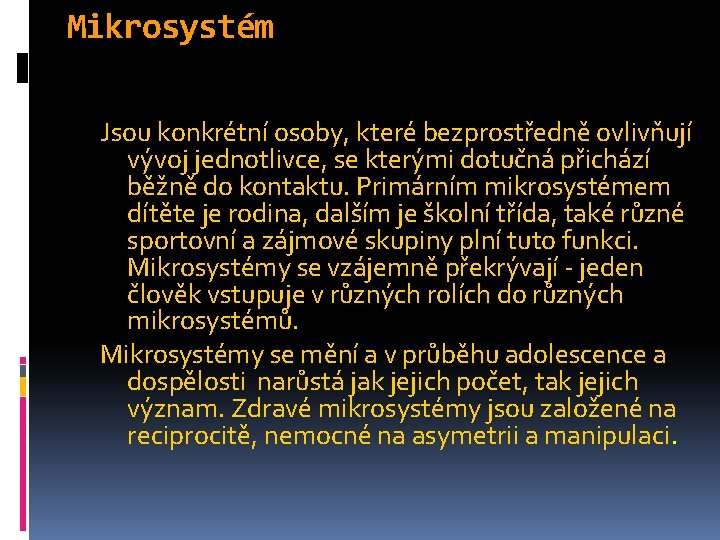 Mikrosystém

Jsou konkrétní osoby, které bezprostředně ovlivňují vývoj jednotlivce, se kterými dotučná přichází běžně do kontaktu. Primárním mikrosystémem dítěte je rodina, dalším je školní třída, také různé sportovní a zájmové skupiny plní tuto funkci. Mikrosystémy se vzájemně překrývají - jeden člověk vstupuje v různých rolích do různých mikrosystémů.

Mikrosystémy se mění a v průběhu adolescence a dospělosti narůstá jak jejich počet, tak jejich význam. Zdravé mikrosystémy jsou založené na reciprocitě, nemocné na asymetrii a manipulaci.